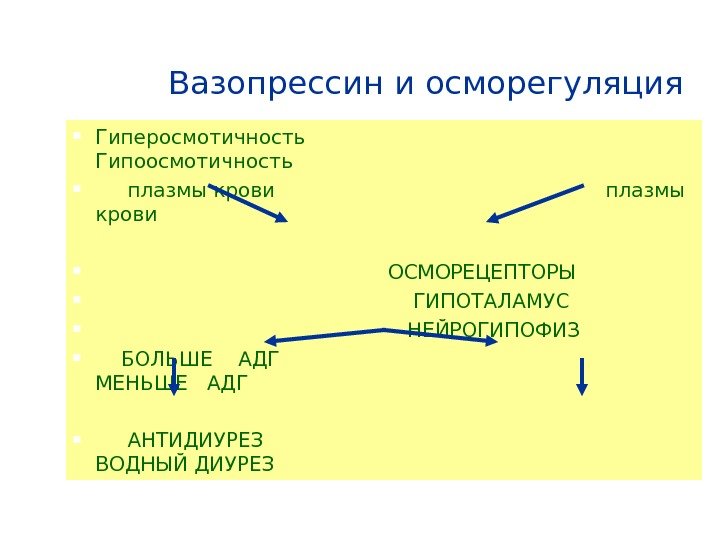 Вазопрессин и осморегуляция

Гиперосмотичность Гипоосмотичность

плазмы крови плазмы крови

ОСМОРЕЦЕПТОРЫ

ГИПОТАЛАМУС

НЕЙРОГИПОФИЗ

БОЛЬШЕ АДГ МЕНЬШЕ АДГ

АНТИДИУРЕЗ ВОДНЫЙ ДИУРЕЗ